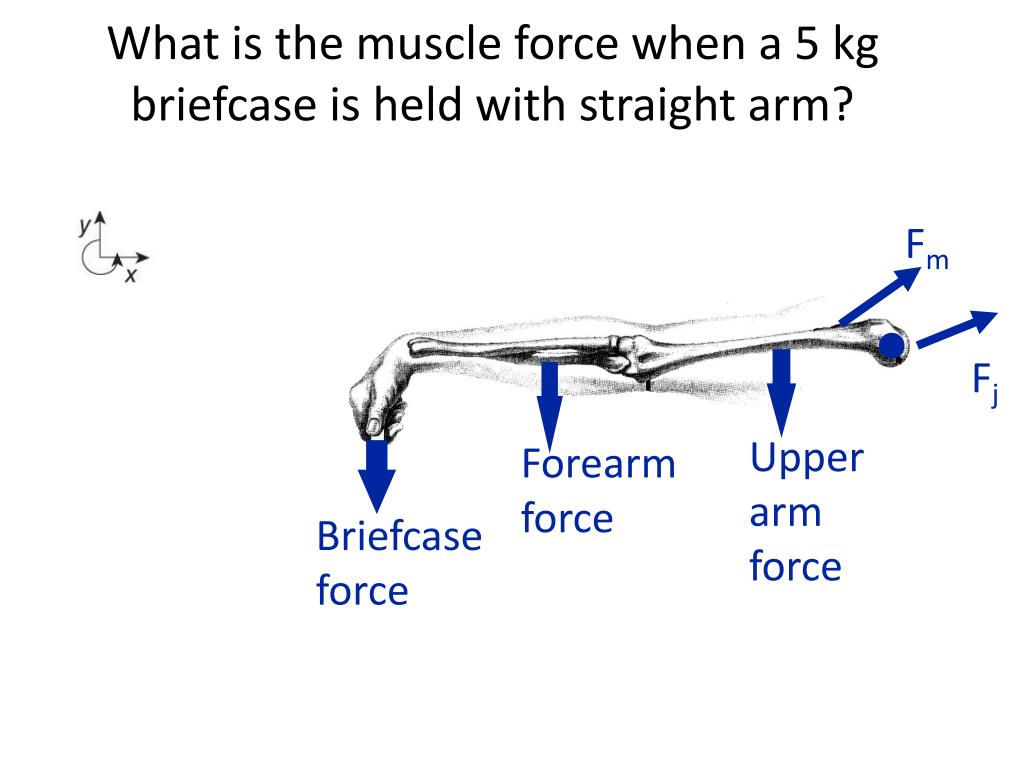 What is the muscle force when a 5 kg briefcase is held with straight arm?

y

x

$F_m$

$F_j$

Briefcase force

Forearm force

Upper arm force